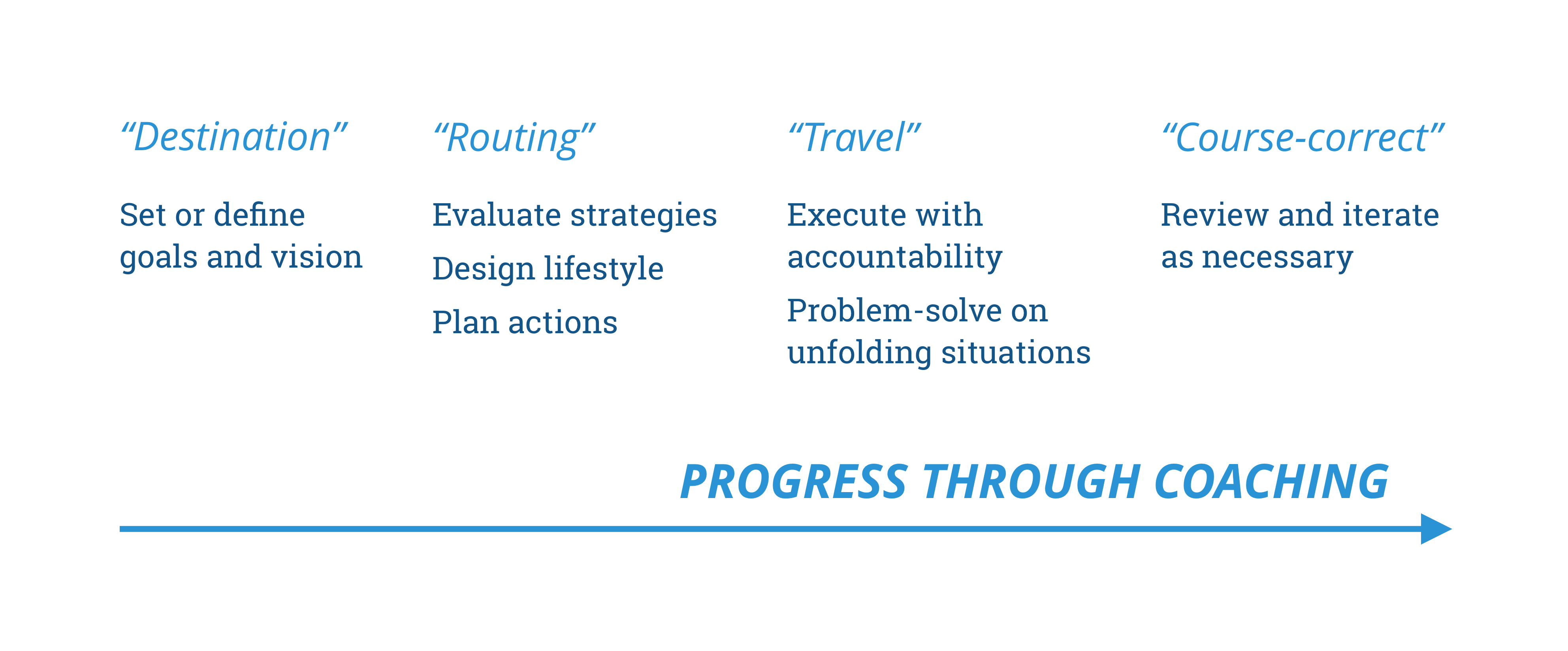 “Destination”

Set or define goals and vision

“Routing”

Evaluate strategies

Design lifestyle

Plan actions

“Travel”

Execute with accountability

Problem-solve on unfolding situations

“Course-correct”

Review and iterate as necessary

PROGRESS THROUGH COACHING